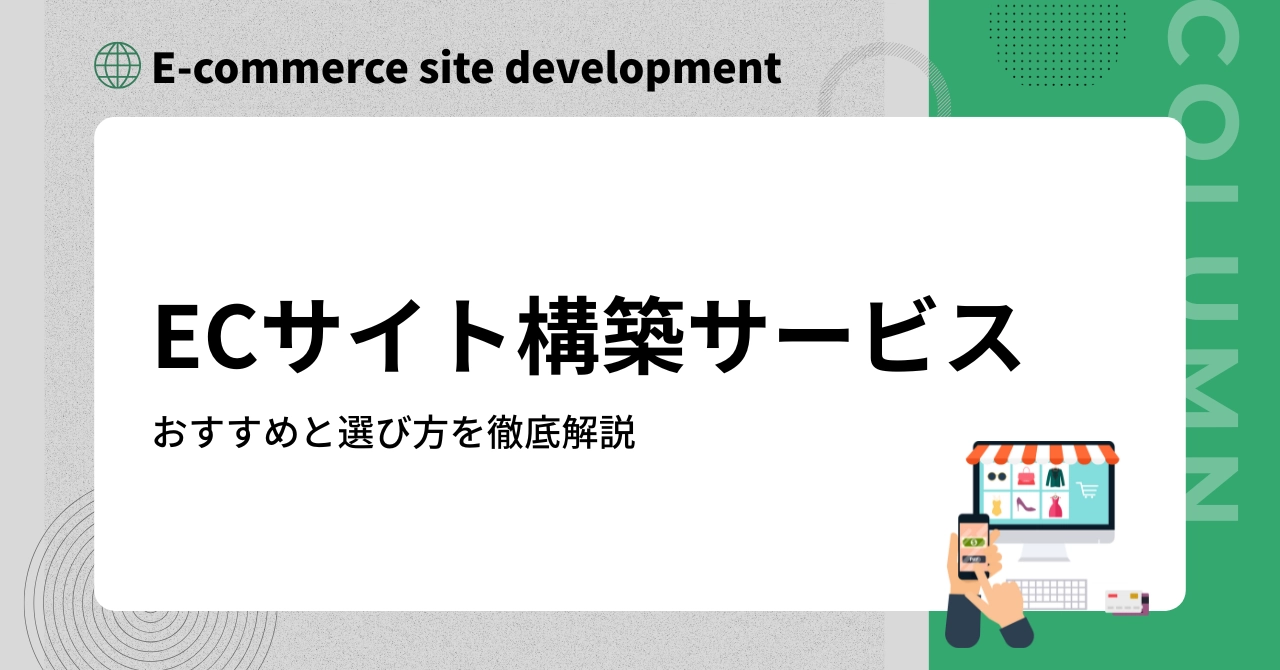 E-commerce site development

ECサイト構築サービス

おすすめと選び方を徹底解説

COLUMN